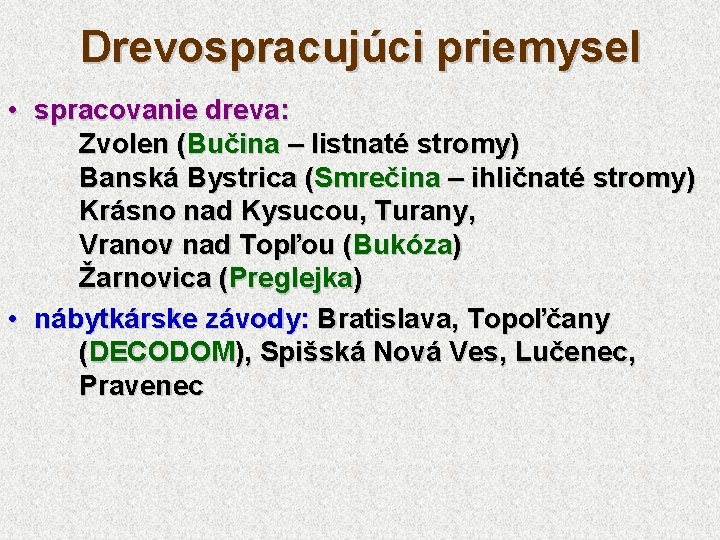 Drevospracujúci priemysel

• spracovanie dreva:
Zvolen (Bučina – listnaté stromy)
Banská Bystrica (Smrečina – ihličnaté stromy)
Krásno nad Kysucou, Turany,
Vranov nad Topľou (Bukóza)
Žarnovica (Preglejka)

• nábytkárske závody: Bratislava, Topoľčany (DECODOM), Spišská Nová Ves, Lučenec, Pravenec